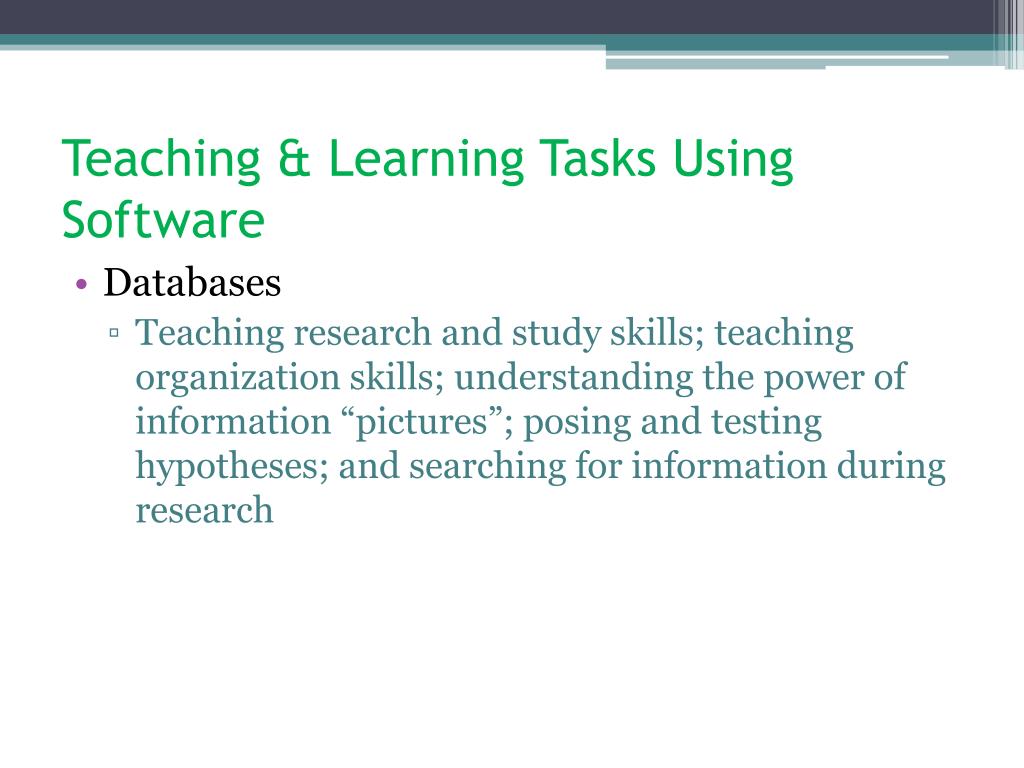 Teaching & Learning Tasks Using Software

• Databases
▫ Teaching research and study skills; teaching organization skills; understanding the power of information “pictures”; posing and testing hypotheses; and searching for information during research